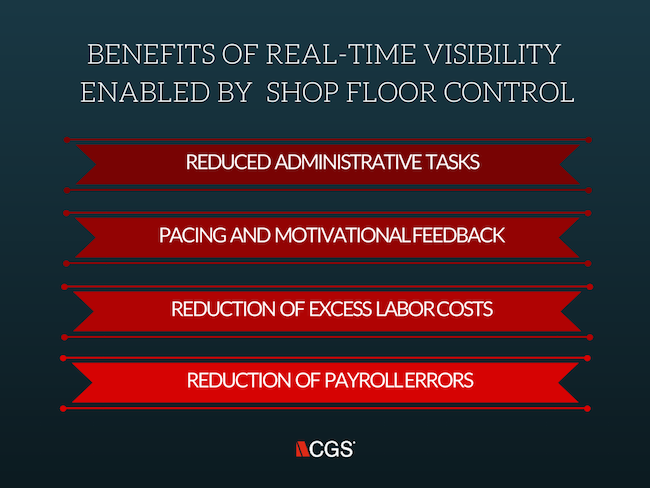 BENEFITS OF REAL-TIME VISIBILITY ENABLED BY SHOP FLOOR CONTROL

REDUCED ADMINISTRATIVE TASKS

PACING AND MOTIVATIONAL FEEDBACK

REDUCTION OF EXCESS LABOR COSTS

REDUCTION OF PAYROLL ERRORS

CGS